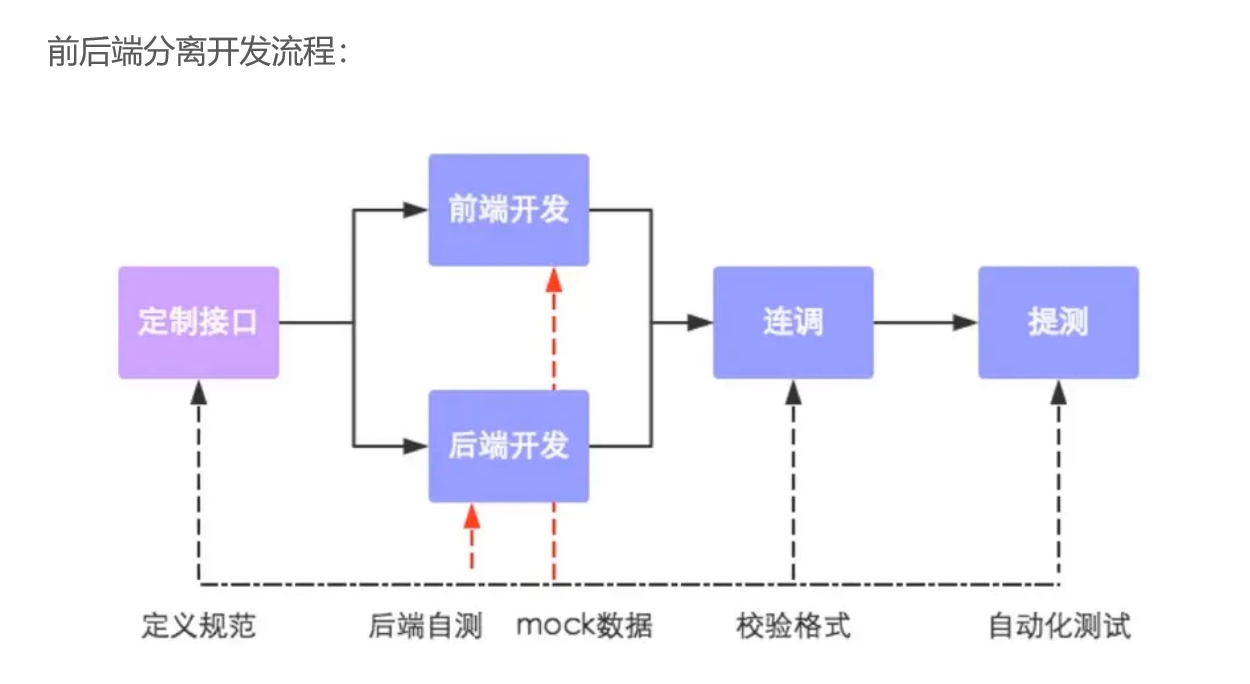 前后端分离开发流程：

定制接口

前端开发

后端开发

连调

提测

定义规范

后端自测

mock数据

校验格式

自动化测试